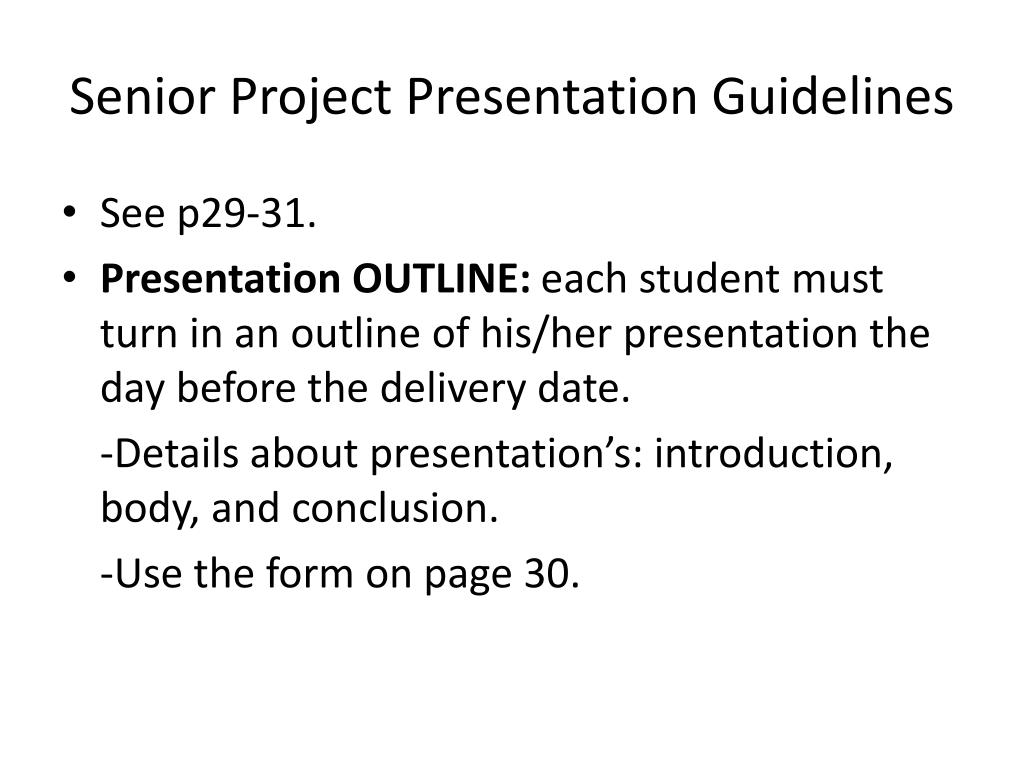 Senior Project Presentation Guidelines

• See p29-31.

• Presentation OUTLINE: each student must turn in an outline of his/her presentation the day before the delivery date.

-Details about presentation’s: introduction, body, and conclusion.

-Use the form on page 30.